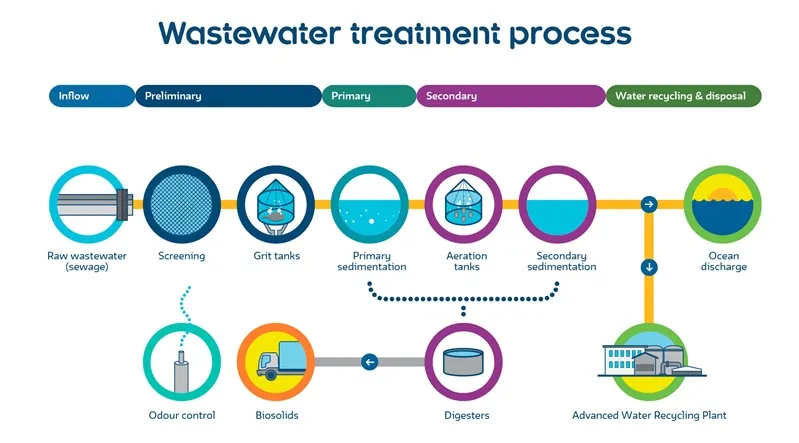 Wastewater treatment process

Inflow
Preliminary
Primary
Secondary
Water recycling & disposal

Raw wastewater (sewage)
Screening
Grit tanks
Primary sedimentation
Aeration tanks
Secondary sedimentation
Ocean discharge

Odour control
Biosolids
Digesters
Advanced Water Recycling Plant